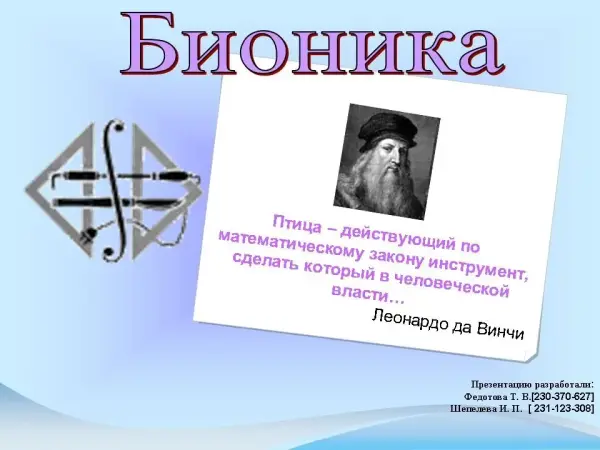 Бионика

Птица – действующий по математическому закону инструмент, сделать который в человеческой власти…

Леонардо да Винчи

Презентацию разработали:
Федотова Т. В.[230-370-627]
Шепелева И. П. [ 231-123-308]